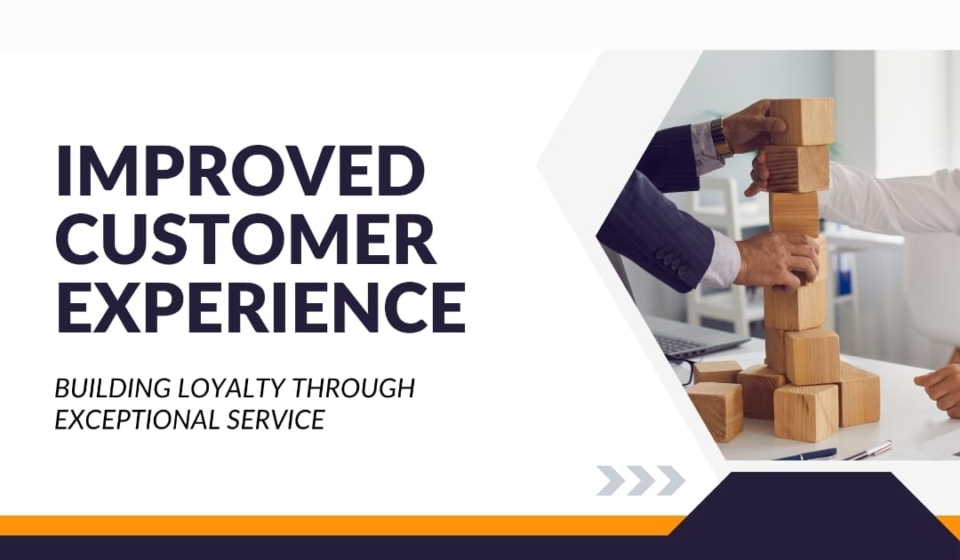 IMPROVED CUSTOMER EXPERIENCE

BUILDING LOYALTY THROUGH EXCEPTIONAL SERVICE